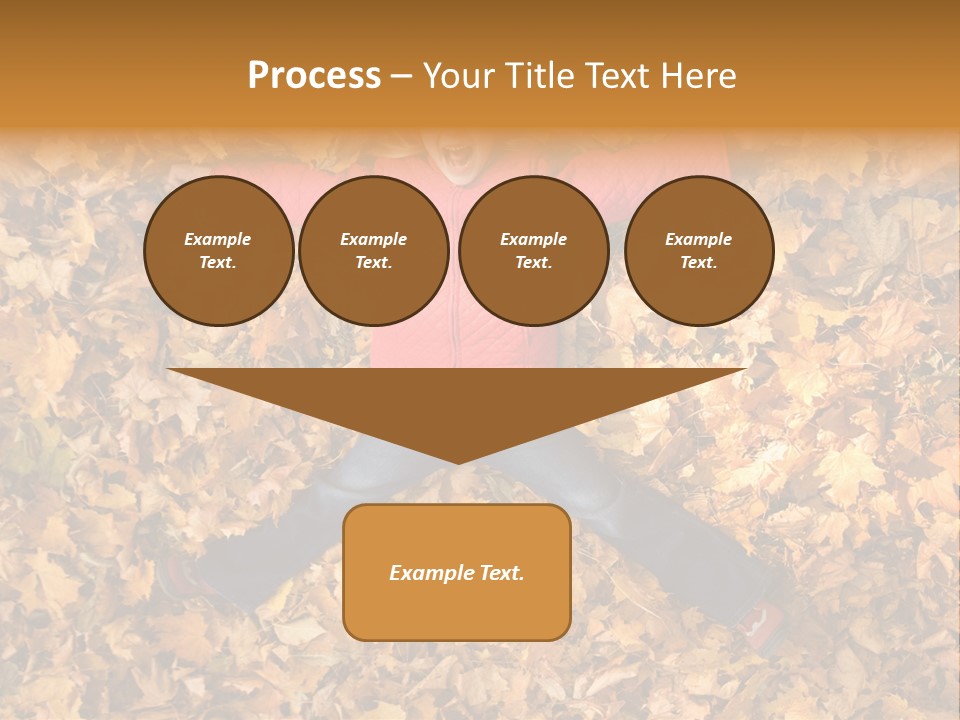 Process – Your Title Text Here

Example Text.

Example Text.

Example Text.

Example Text.

Example Text.